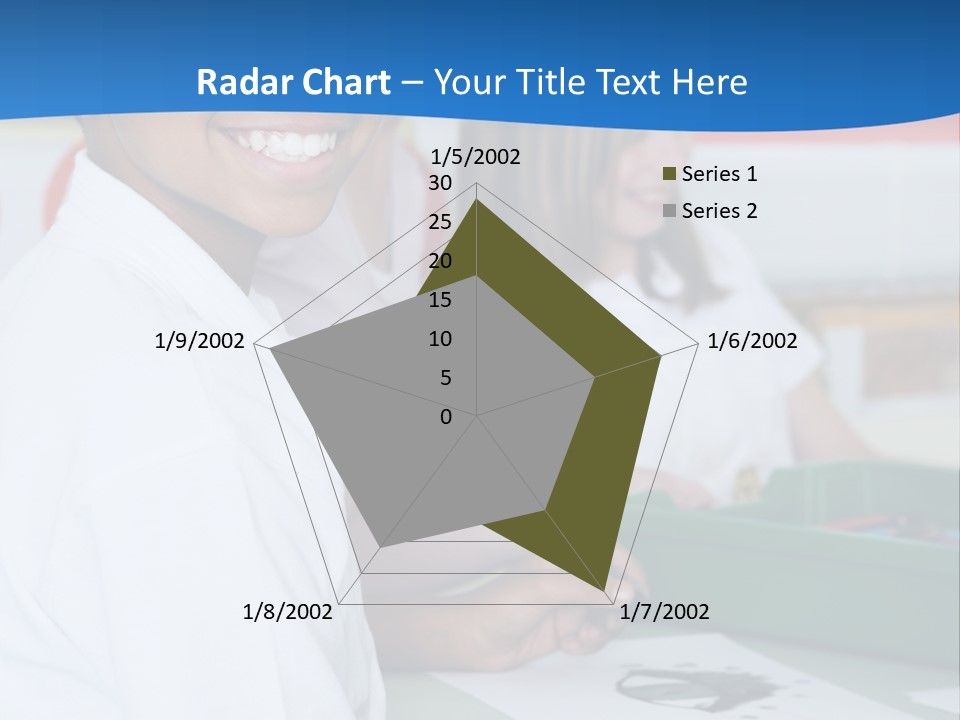 Radar Chart – Your Title Text Here

1/5/2002
30
25
20
15
10
5
0
1/6/2002
1/7/2002
1/8/2002
1/9/2002

Series 1
Series 2